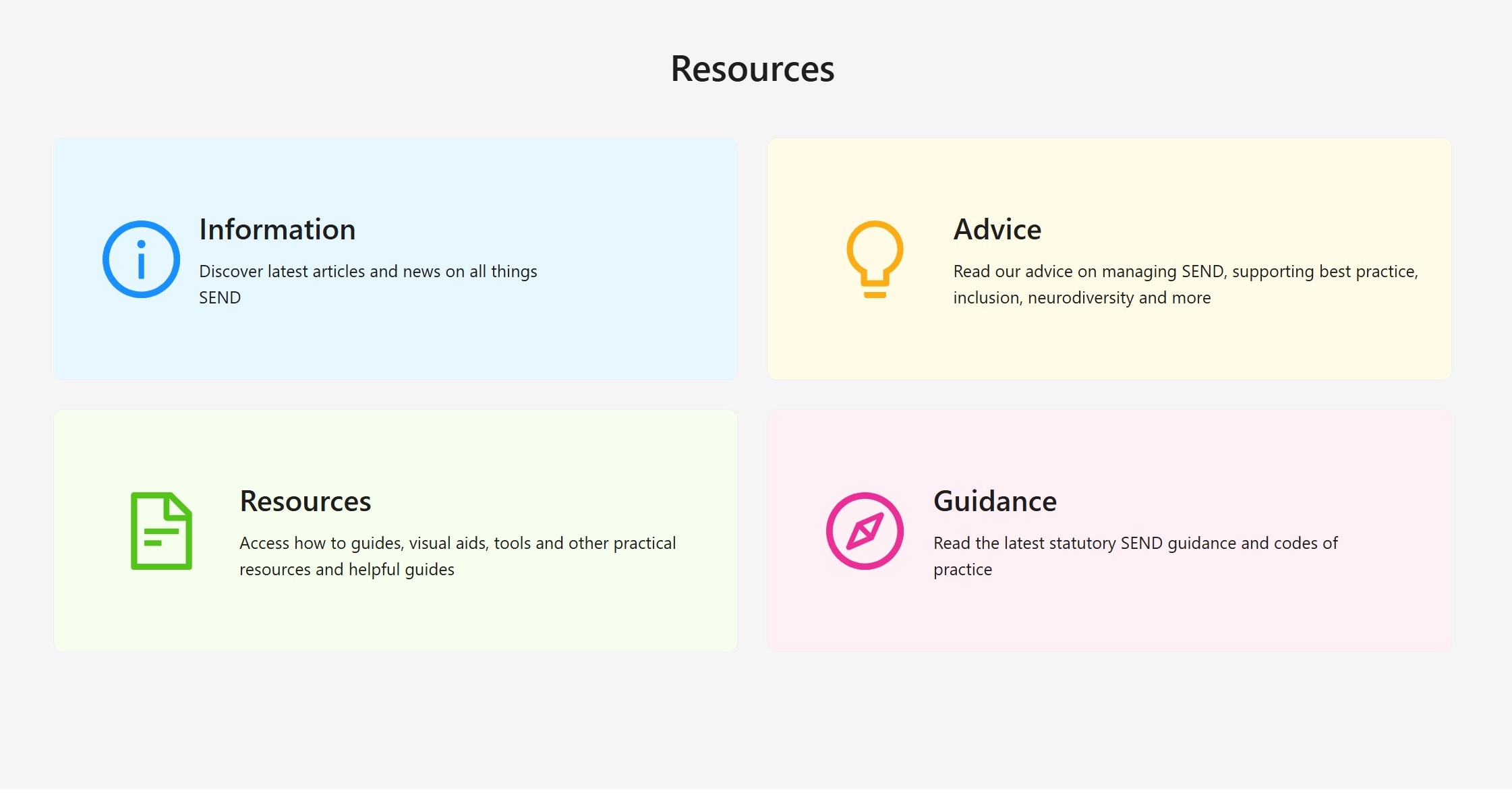 Resources

Information

Discover latest articles and news on all things SEND

Advice

Read our advice on managing SEND, supporting best practice, inclusion, neurodiversity and more

Resources

Access how to guides, visual aids, tools and other practical resources and helpful guides

Guidance

Read the latest statutory SEND guidance and codes of practice